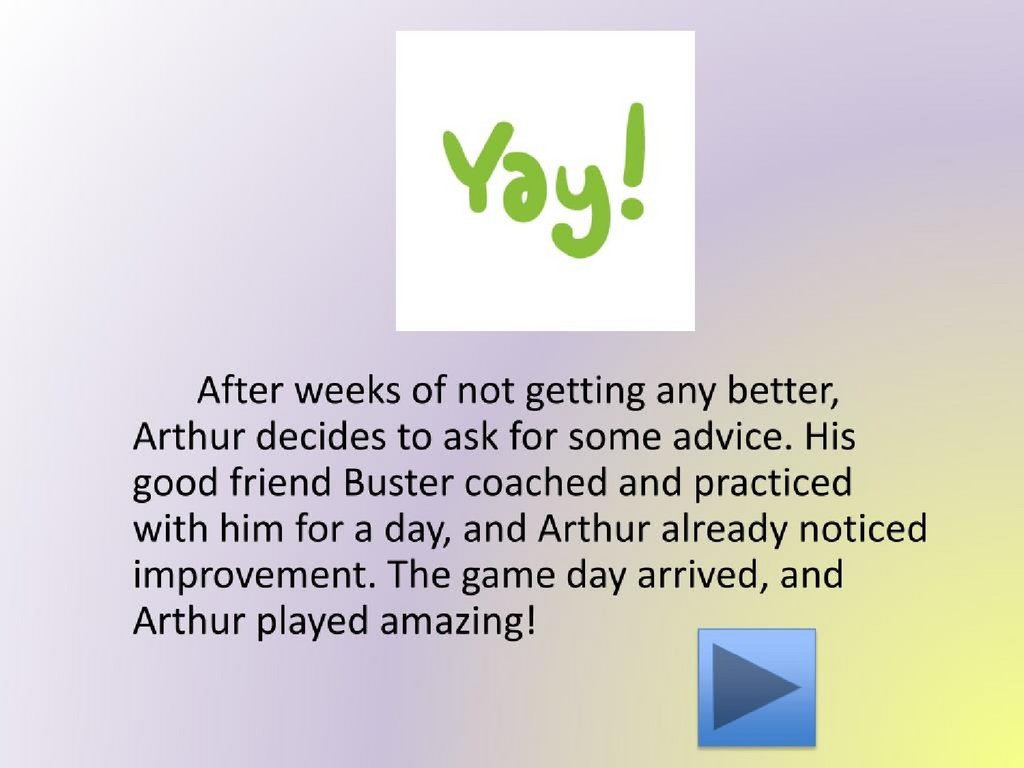 Yay!

After weeks of not getting any better, Arthur decides to ask for some advice. His good friend Buster coached and practiced with him for a day, and Arthur already noticed improvement. The game day arrived, and Arthur played amazing!